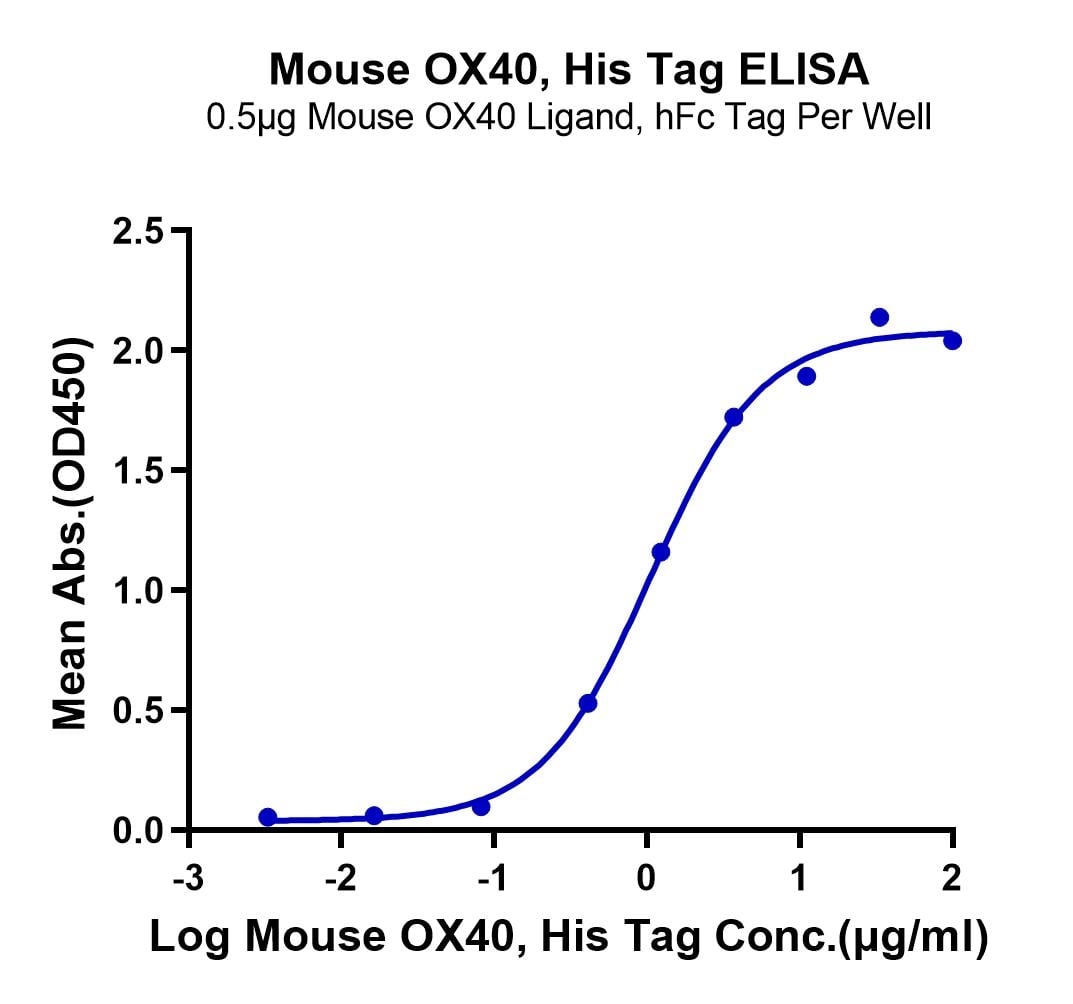 Mouse OX40, His Tag ELISA
0.5μg Mouse OX40 Ligand, hFc Tag Per Well

Mean Abs.(OD450)

2.5
2.0
1.5
1.0
0.5
0.0

-3
-2
-1
0
1
2

Log Mouse OX40, His Tag Conc.(μg/ml)